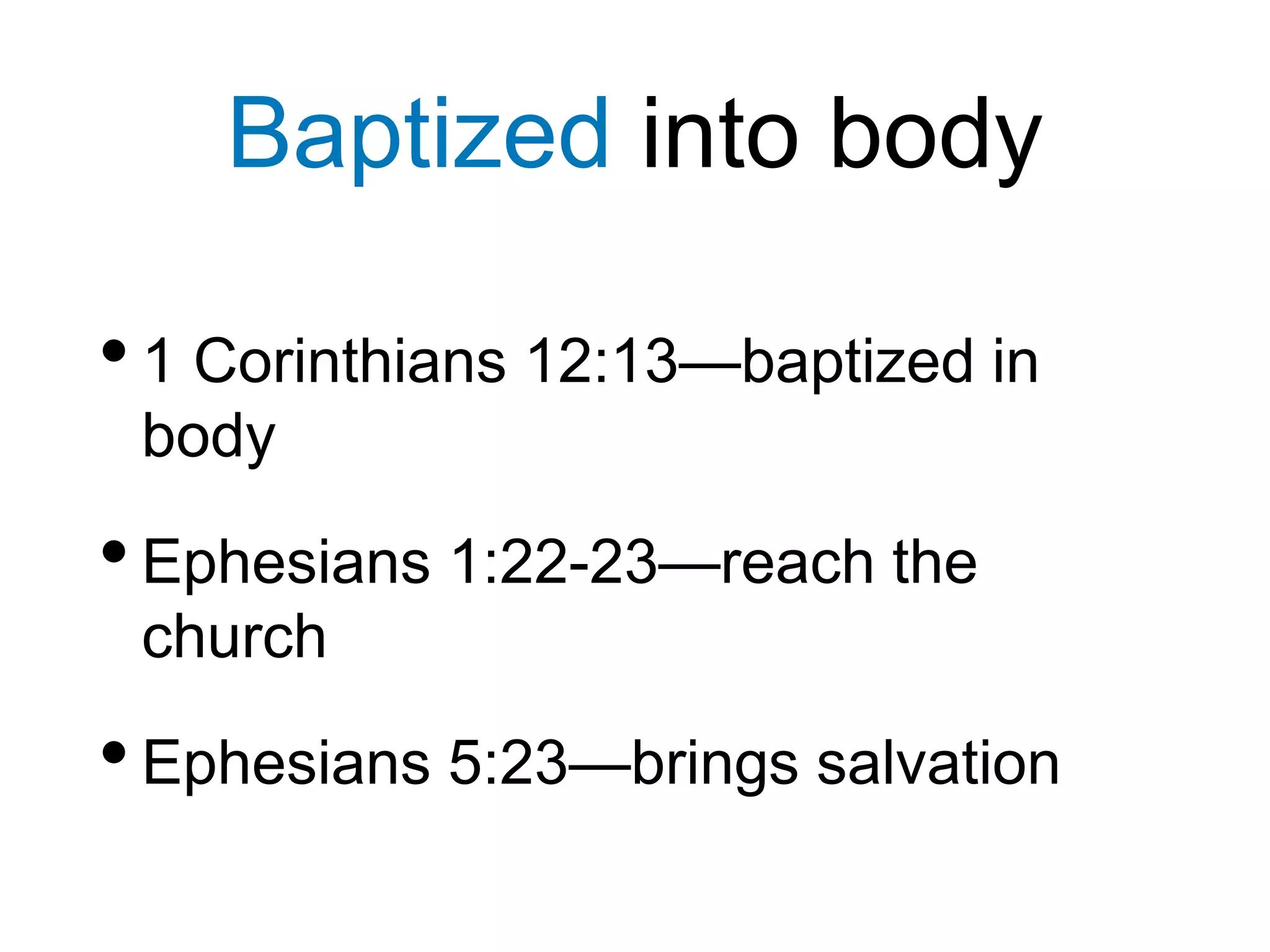 Baptized into body

• 1 Corinthians 12:13—baptized in body

• Ephesians 1:22-23—reach the church

• Ephesians 5:23—brings salvation